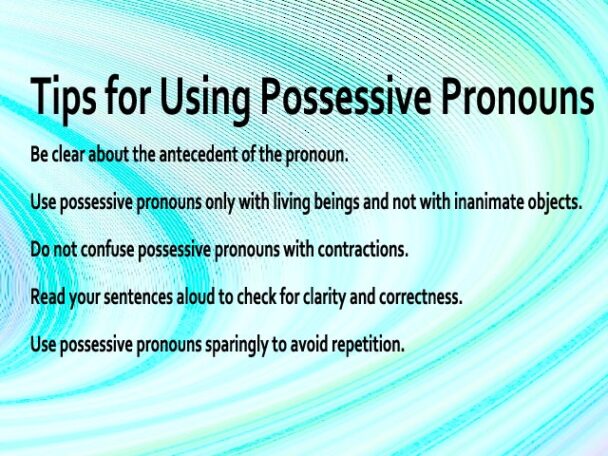 Tips for Using Possessive Pronouns

Be clear about the antecedent of the pronoun.

Use possessive pronouns only with living beings and not with inanimate objects.

Do not confuse possessive pronouns with contractions.

Read your sentences aloud to check for clarity and correctness.

Use possessive pronouns sparingly to avoid repetition.